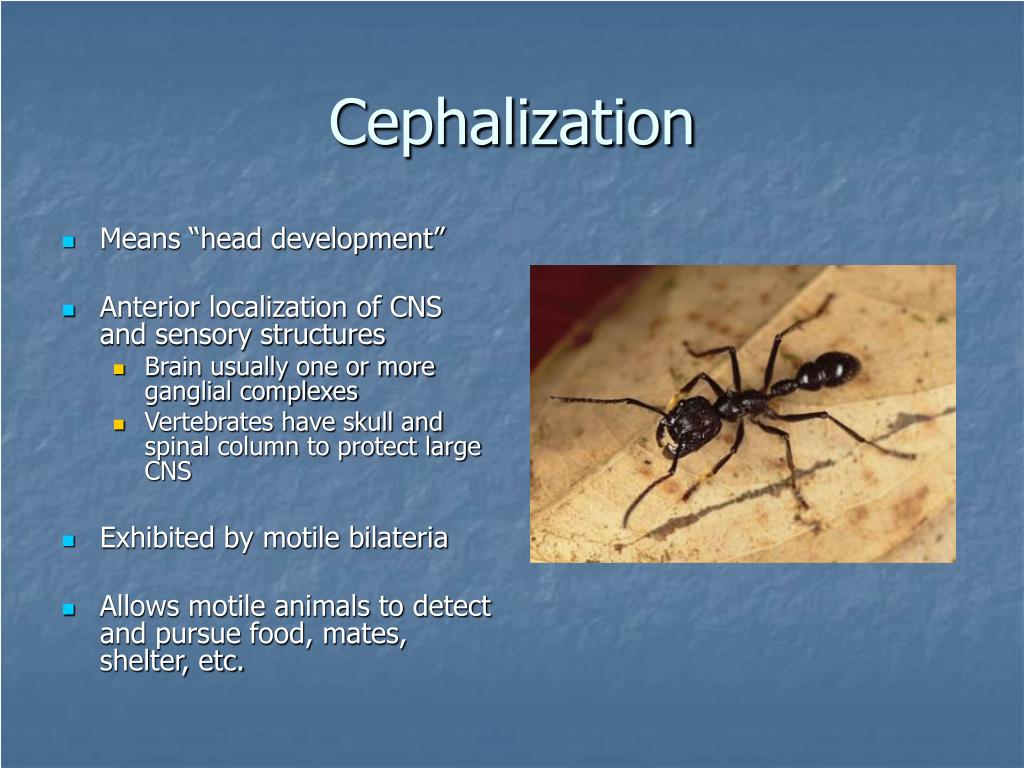 Cephalization

- Means “head development”
- Anterior localization of CNS and sensory structures
  - Brain usually one or more ganglial complexes
  - Vertebrates have skull and spinal column to protect large CNS
- Exhibited by motile bilateria
- Allows motile animals to detect and pursue food, mates, shelter, etc.